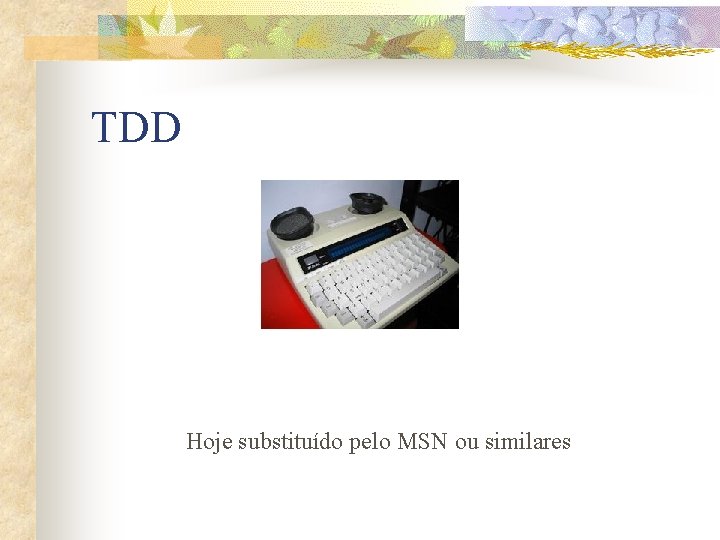 TDD

Hoje substituído pelo MSN ou similares